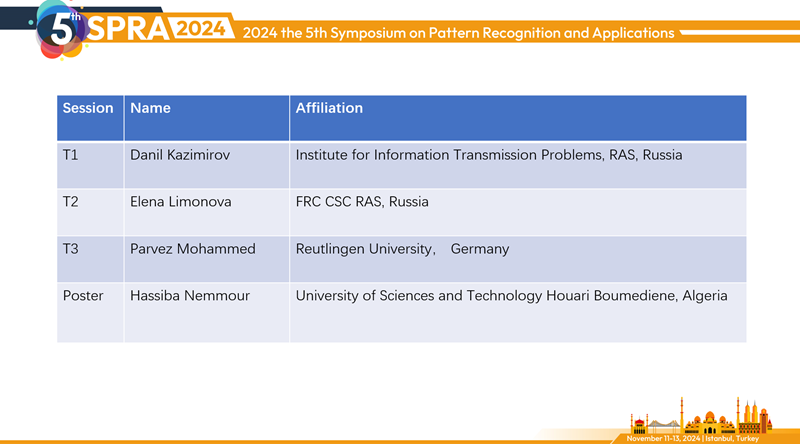 5th SPRA 2024 2024 the 5th Symposium on Pattern Recognition and Applications

| Session | Name | Affiliation |
|---|---|---|
| T1 | Danil Kazimirov | Institute for Information Transmission Problems, RAS, Russia |
| T2 | Elena Limonova | FRC CSC RAS, Russia |
| T3 | Parvez Mohammed | Reutlingen University, Germany |
| Poster | Hassiba Nemmour | University of Sciences and Technology Houari Boumediene, Algeria |

November 11-13, 2024 | Istanbul, Turkey